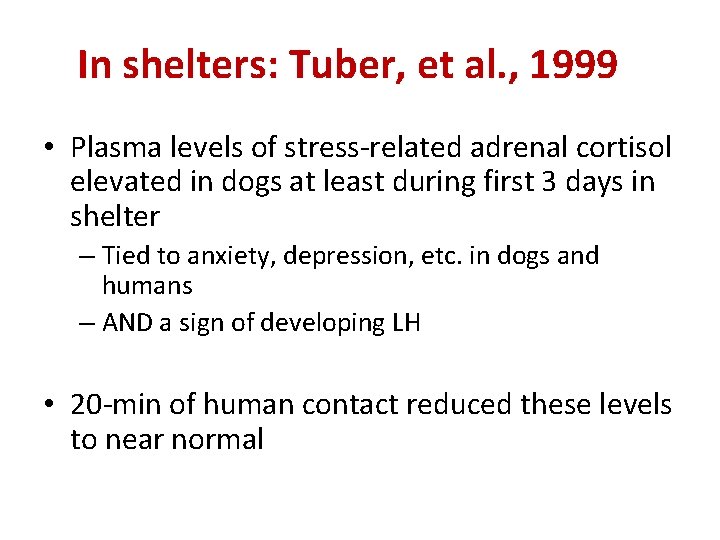 In shelters: Tuber, et al., 1999

• Plasma levels of stress-related adrenal cortisol elevated in dogs at least during first 3 days in shelter

– Tied to anxiety, depression, etc. in dogs and humans

– AND a sign of developing LH

• 20-min of human contact reduced these levels to near normal